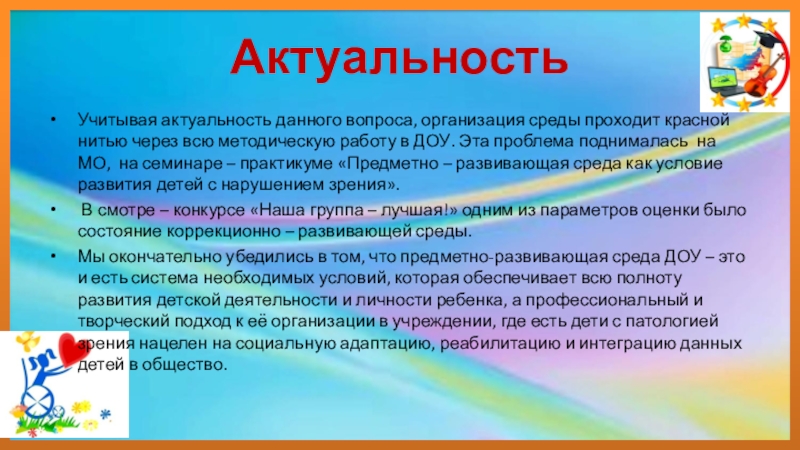 Актуальность

• Учитывая актуальность данного вопроса, организация среды проходит красной нитью через всю методическую работу в ДОУ. Эта проблема поднималась на МО, на семинаре – практикуме «Предметно – развивающая среда как условие развития детей с нарушением зрения».

• В смотре – конкурсе «Наша группа – лучшая!» одним из параметров оценки было состояние коррекционно – развивающей среды.

• Мы окончательно убедились в том, что предметно-развивающая среда ДОУ – это и есть система необходимых условий, которая обеспечивает всю полноту развития детской деятельности и личности ребенка, а профессиональный и творческий подход к её организации в учреждении, где есть дети с патологией зрения нацелен на социальную адаптацию, реабилитацию и интеграцию данных детей в общество.